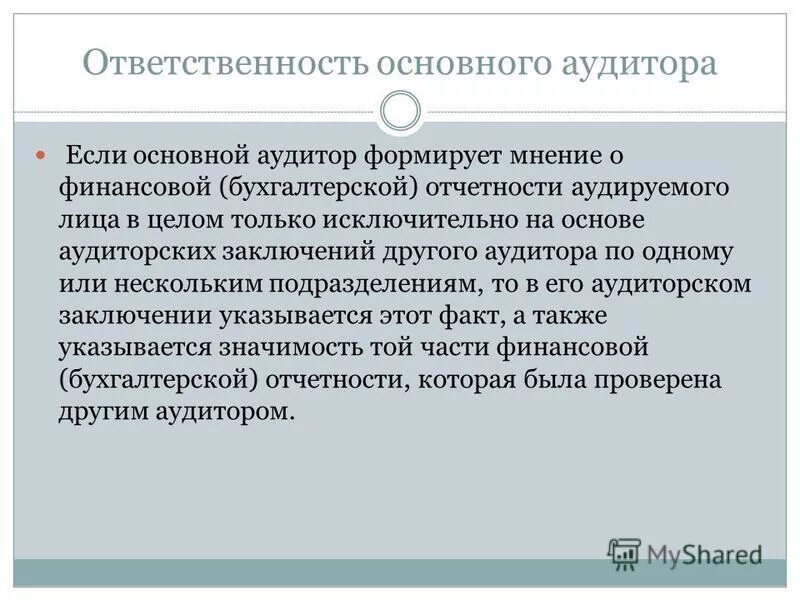 Ответственность основного аудитора

Если основной аудитор формирует мнение о финансовой (бухгалтерской) отчетности аудируемого лица в целом только исключительно на основе аудиторских заключений другого аудитора по одному или нескольким подразделениям, то в его аудиторском заключении указывается этот факт, а также указывается значимость той части финансовой (бухгалтерской) отчетности, которая была проверена другим аудитором.

MyShared